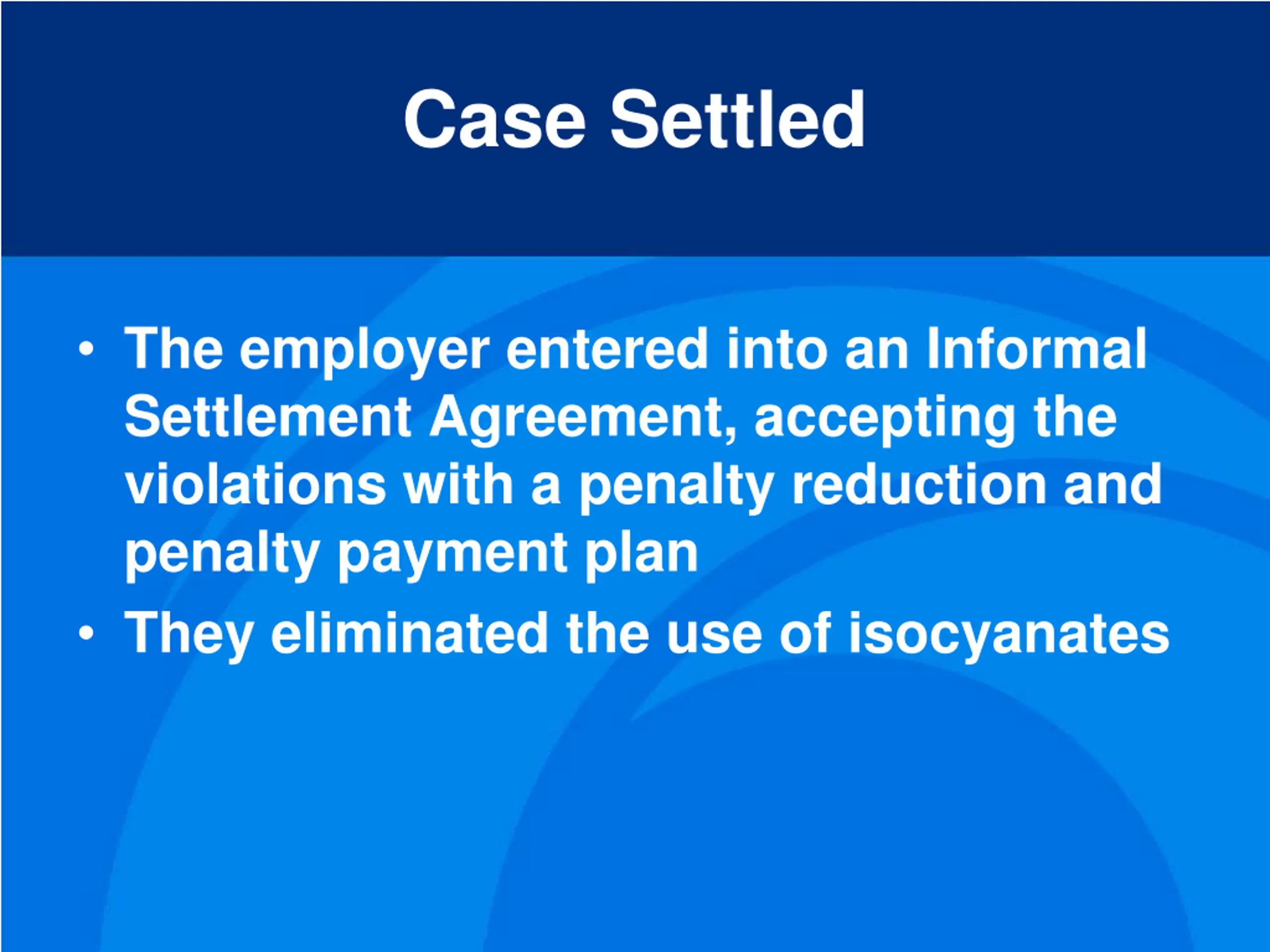 Case Settled

• The employer entered into an Informal Settlement Agreement, accepting the violations with a penalty reduction and penalty payment plan
• They eliminated the use of isocyanates